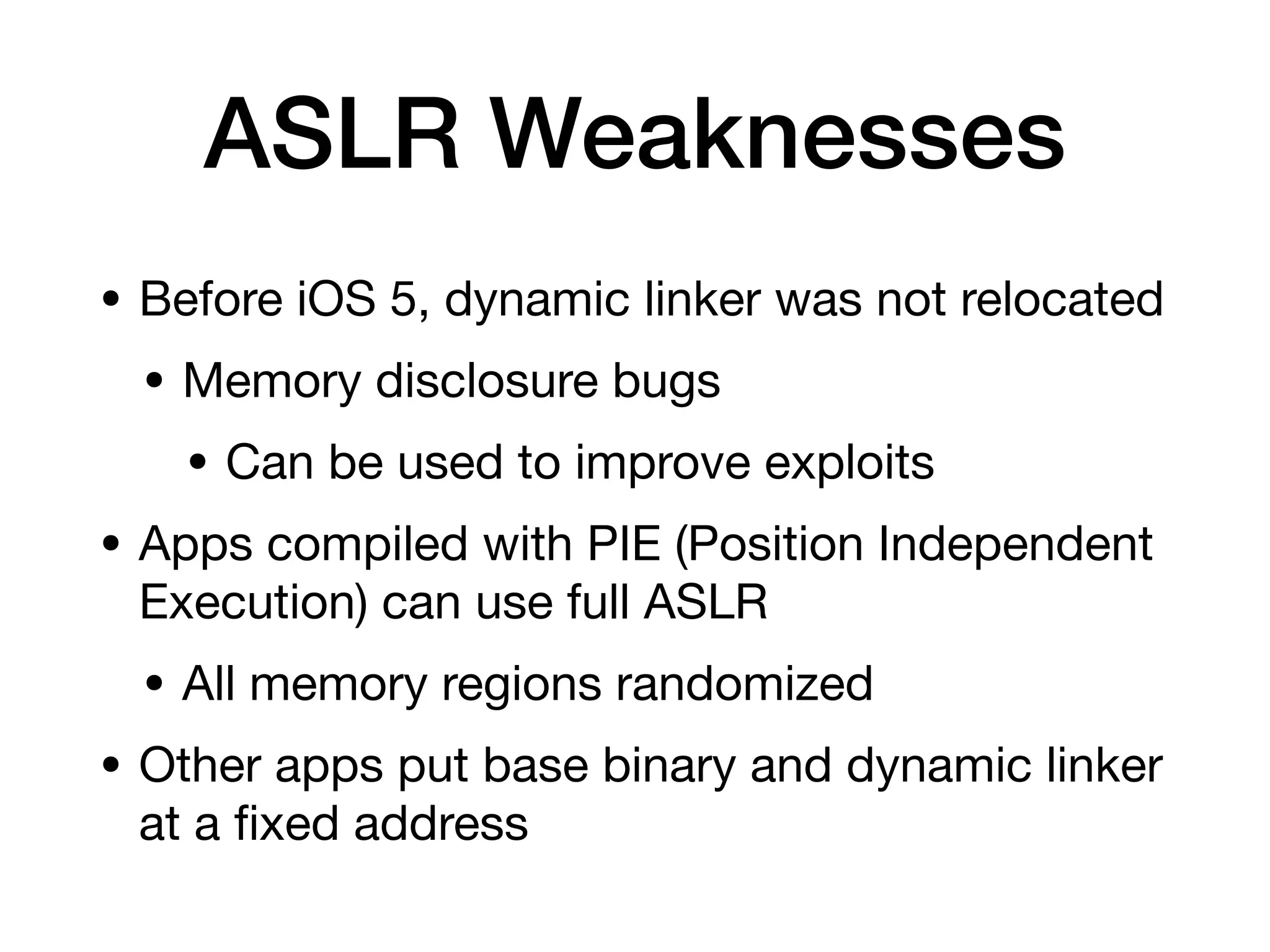 ASLR Weaknesses

• Before iOS 5, dynamic linker was not relocated

• Memory disclosure bugs

• Can be used to improve exploits

• Apps compiled with PIE (Position Independent Execution) can use full ASLR

• All memory regions randomized

• Other apps put base binary and dynamic linker at a fixed address